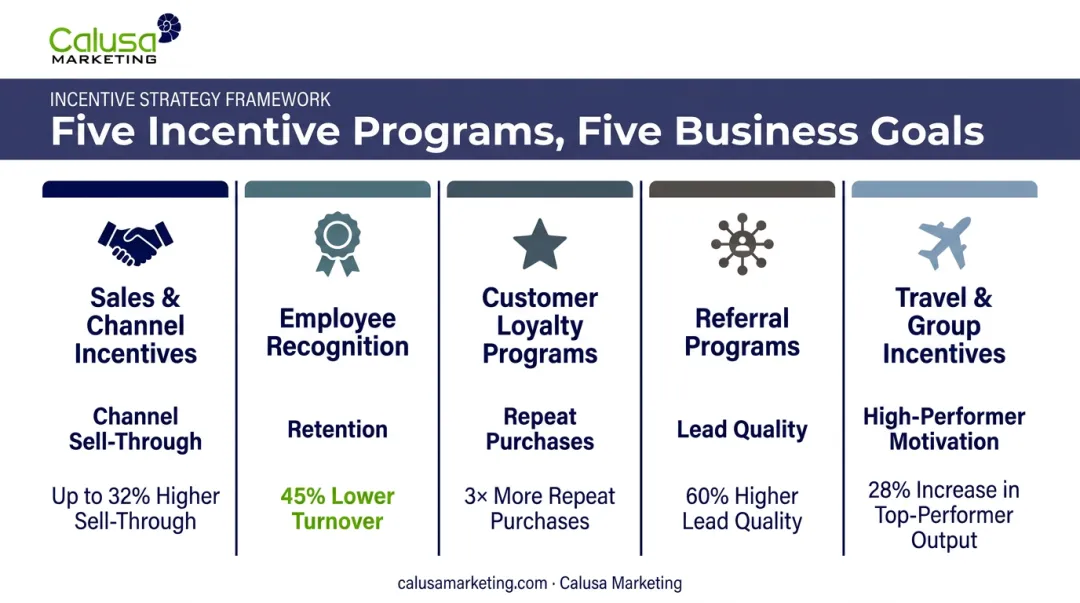 Calusa
MARKETING

INCENTIVE STRATEGY FRAMEWORK
Five Incentive Programs, Five Business Goals

Sales & Channel Incentives

Channel Sell-Through

Up to 32% Higher Sell-Through

Employee Recognition

Retention

45% Lower Turnover

Customer Loyalty Programs

Repeat Purchases

3× More Repeat Purchases

Referral Programs

Lead Quality

60% Higher Lead Quality

Travel & Group Incentives

High-Performer Motivation

28% Increase in Top-Performer Output

calusamarketing.com · Calusa Marketing